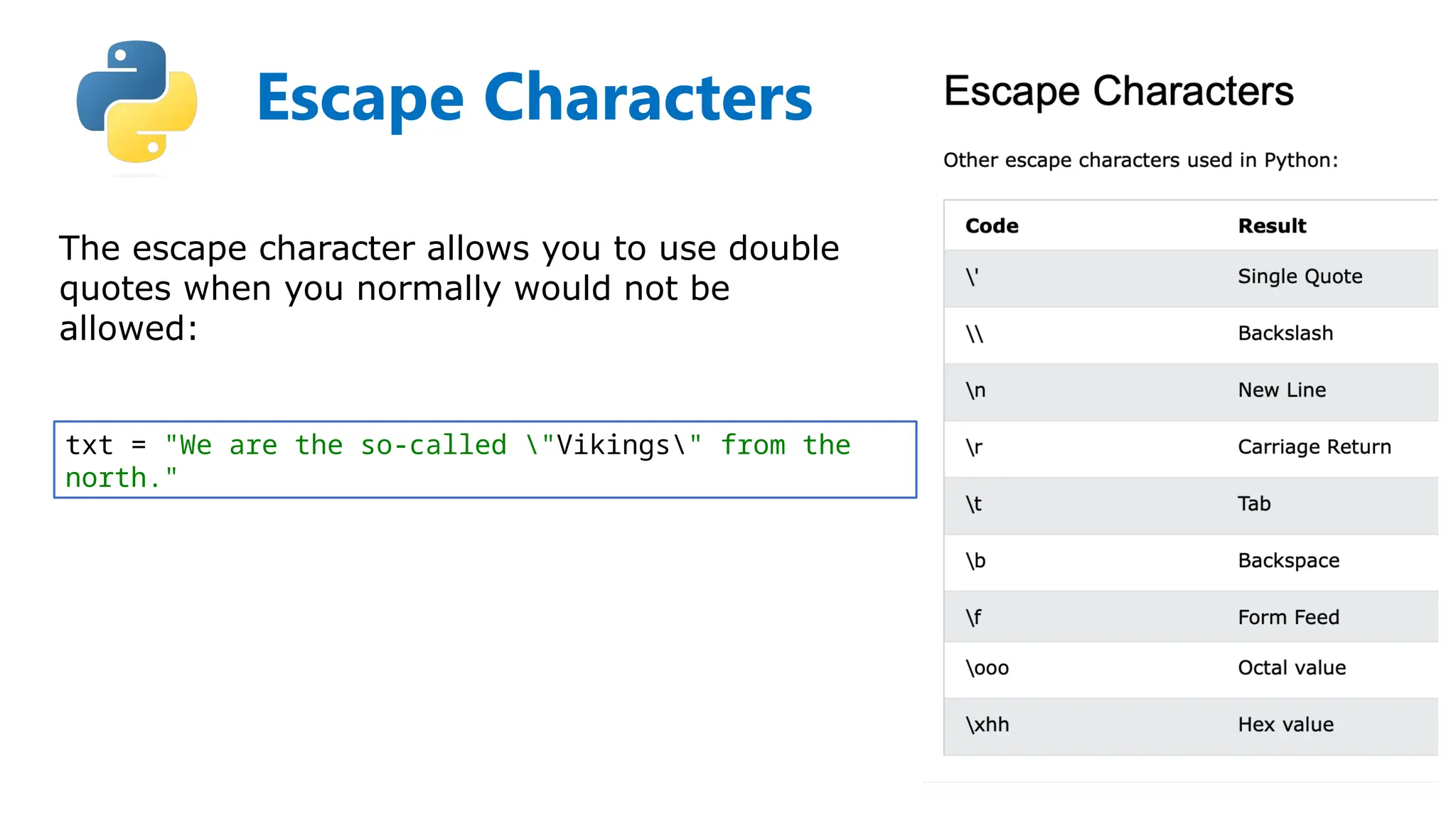 Escape Characters

The escape character allows you to use double quotes when you normally would not be allowed:

txt = "We are the so-called \"Vikings\" from the north."

Escape Characters

Other escape characters used in Python:

| Code | Result |
|---|---|
| \' | Single Quote |
| \\ | Backslash |
| \n | New Line |
| \r | Carriage Return |
| \t | Tab |
| \b | Backspace |
| \f | Form Feed |
| \ooo | Octal value |
| \xhh | Hex value |